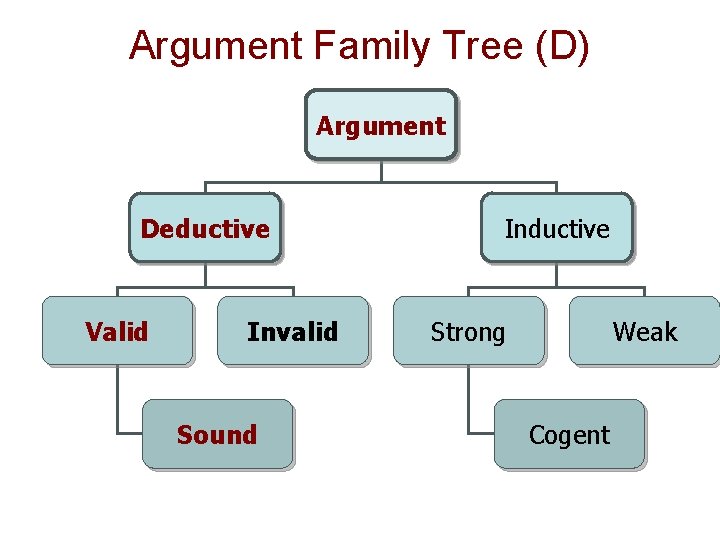 Argument Family Tree (D)

Argument

Deductive

Inductive

Valid

Invalid

Strong

Weak

Sound

Cogent